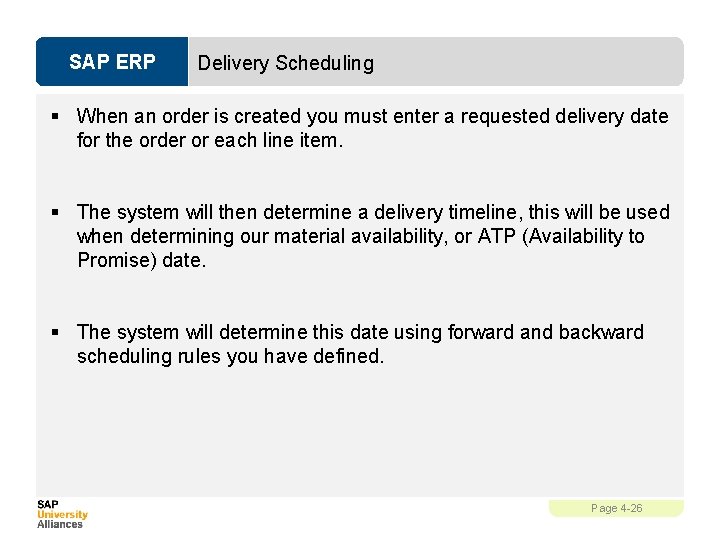 SAP ERP

Delivery Scheduling

▪ When an order is created you must enter a requested delivery date for the order or each line item.

▪ The system will then determine a delivery timeline, this will be used when determining our material availability, or ATP (Availability to Promise) date.

▪ The system will determine this date using forward and backward scheduling rules you have defined.

SAP
University
Alliances

Page 4-26